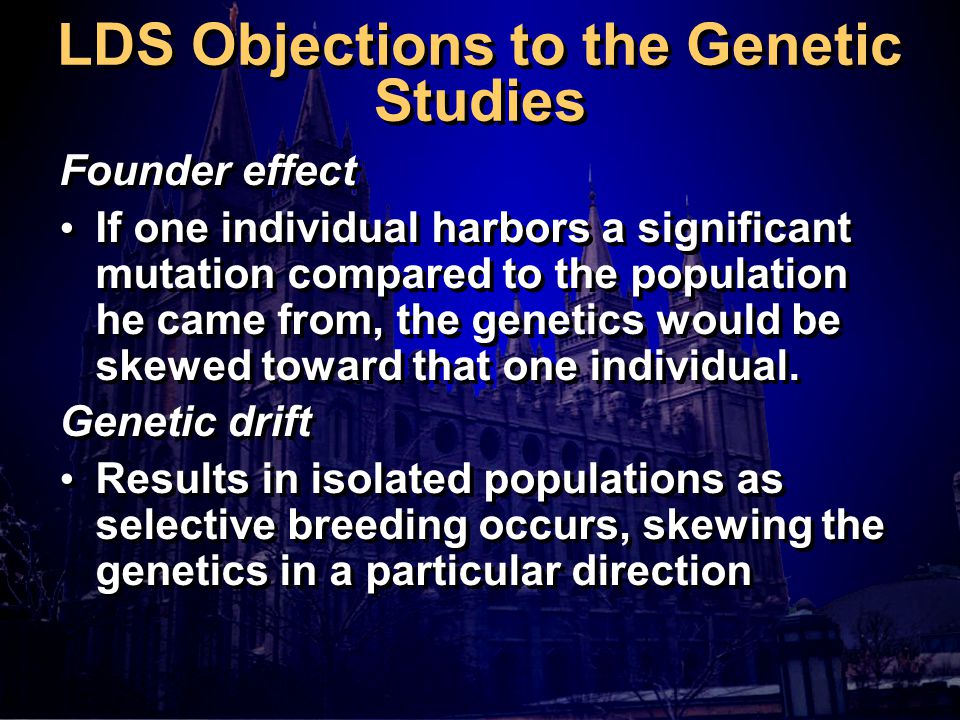 LDS Objections to the Genetic Studies

Founder effect

• If one individual harbors a significant mutation compared to the population he came from, the genetics would be skewed toward that one individual.

Genetic drift

• Results in isolated populations as selective breeding occurs, skewing the genetics in a particular direction